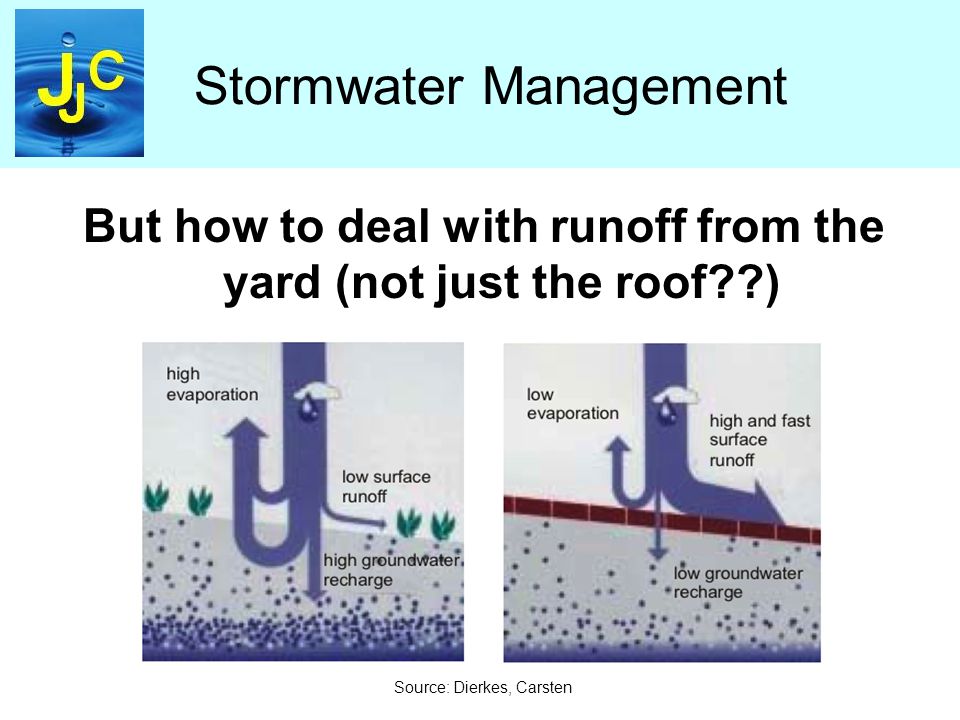 JJC

Stormwater Management

But how to deal with runoff from the yard (not just the roof??)

high evaporation

low surface runoff

high groundwater recharge

low evaporation

high and fast surface runoff

low groundwater recharge

Source: Dierkes, Carsten